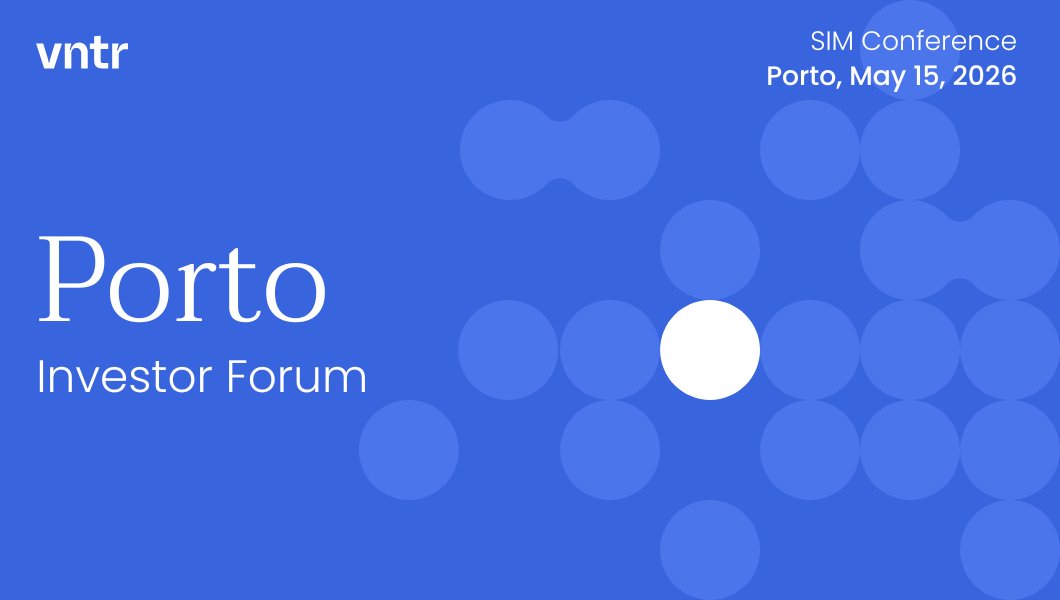 vntr

SIM Conference
Porto, May 15, 2026

Porto
Investor Forum